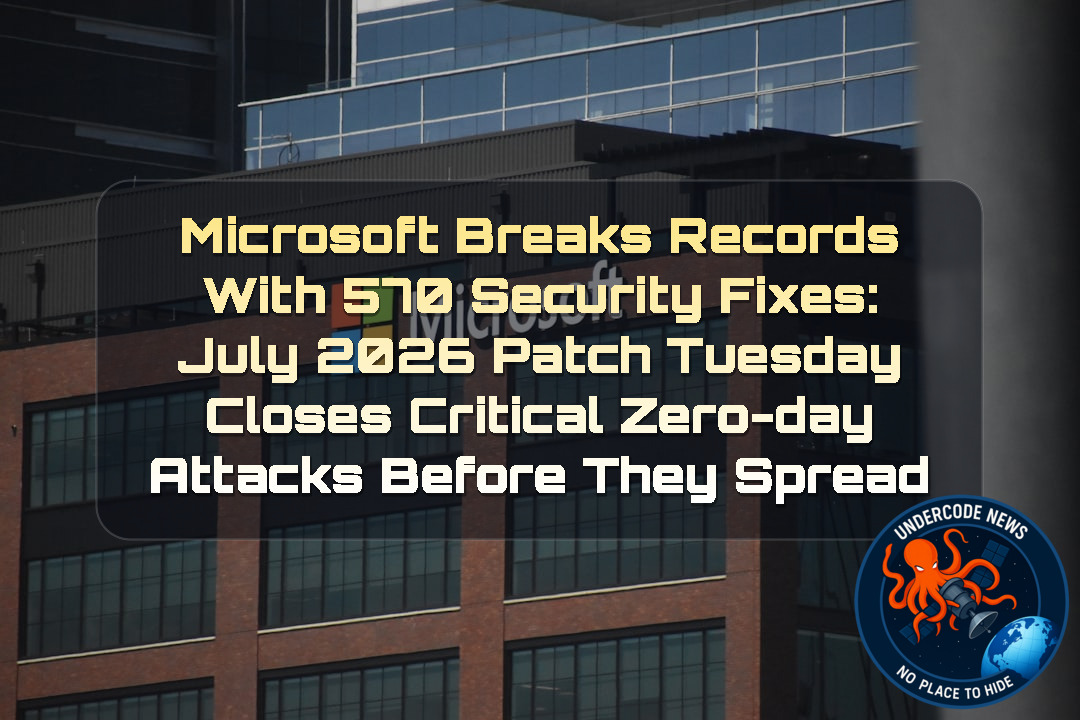 Microsoft Breaks Records With 570 Security Fixes: July 2026 Patch Tuesday Closes Critical Zero-day Attacks Before They Spread

Microsoft

UNDERCODE NEWS
NO PLACE TO HIDE